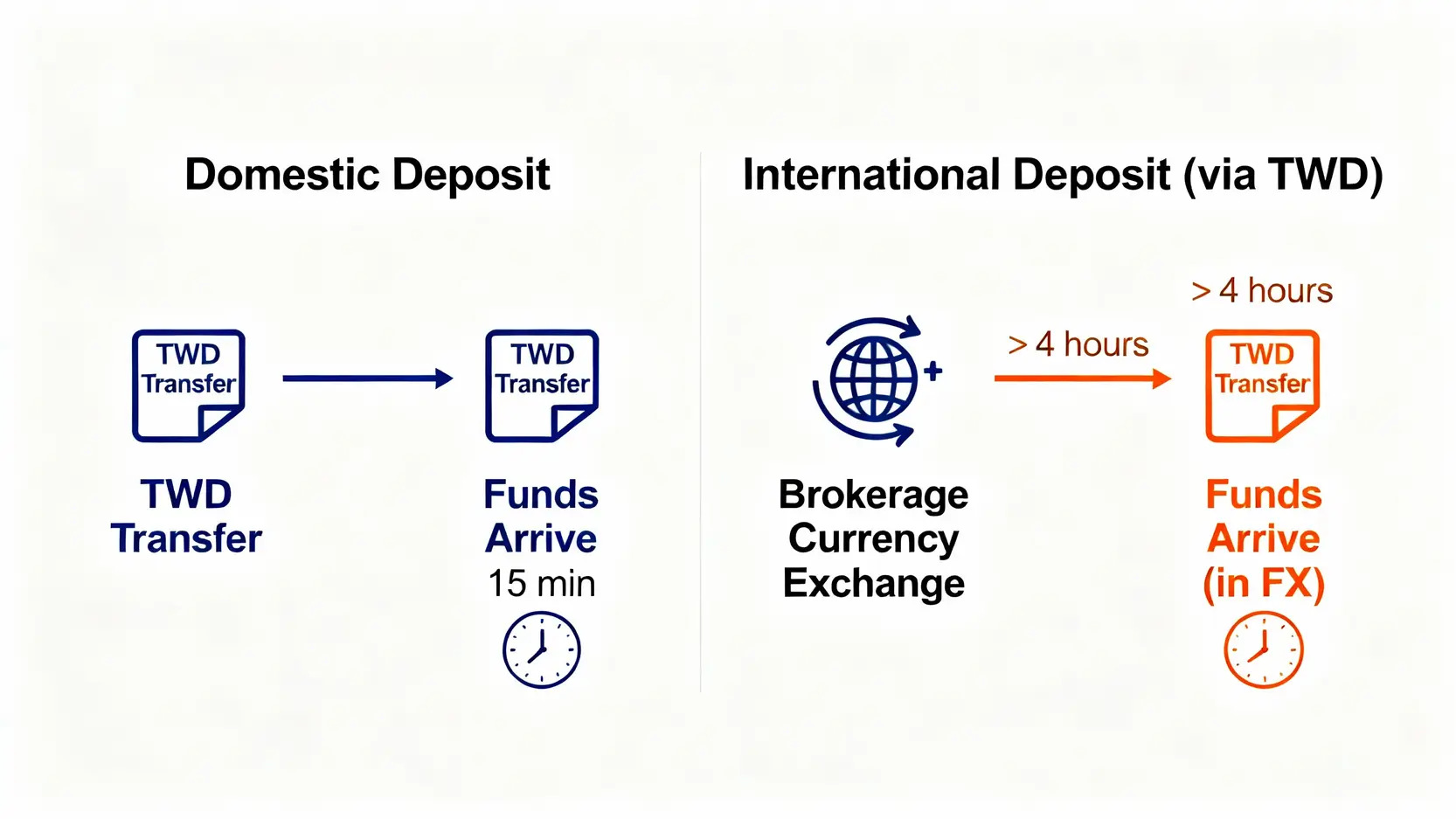 Domestic Deposit

TWD Transfer

TWD Transfer

TWD Transfer

Funds Arrive
15 min

International Deposit (via TWD)

> 4 hours

> 4 hours

TWD Transfer

Brokerage Currency Exchange

Funds Arrive (in FX)